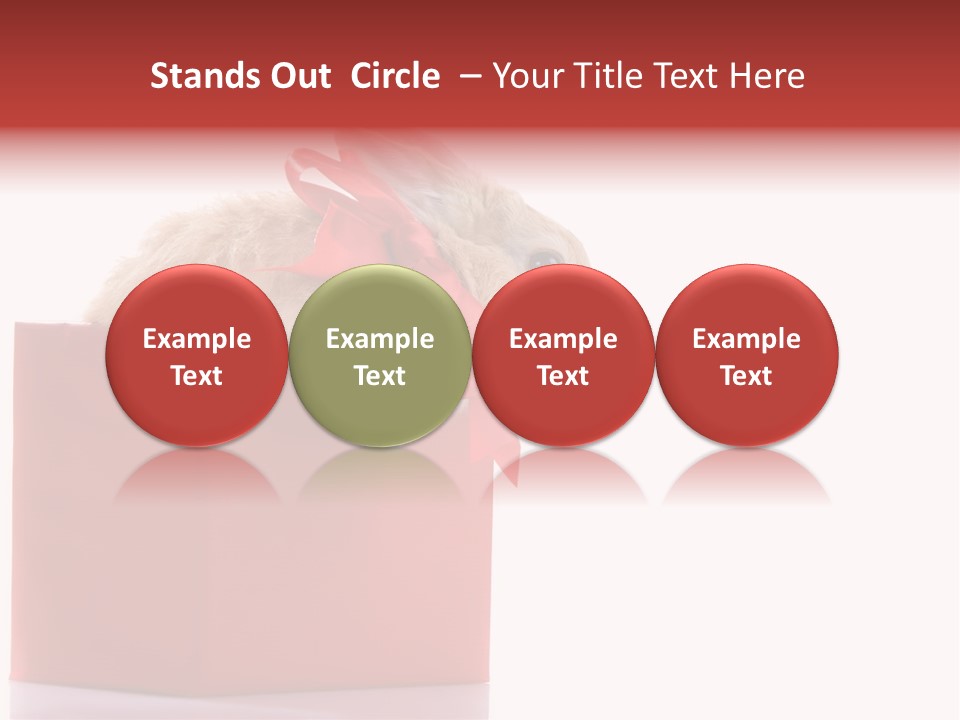 Stands Out Circle – Your Title Text Here

Example Text

Example Text

Example Text

Example Text